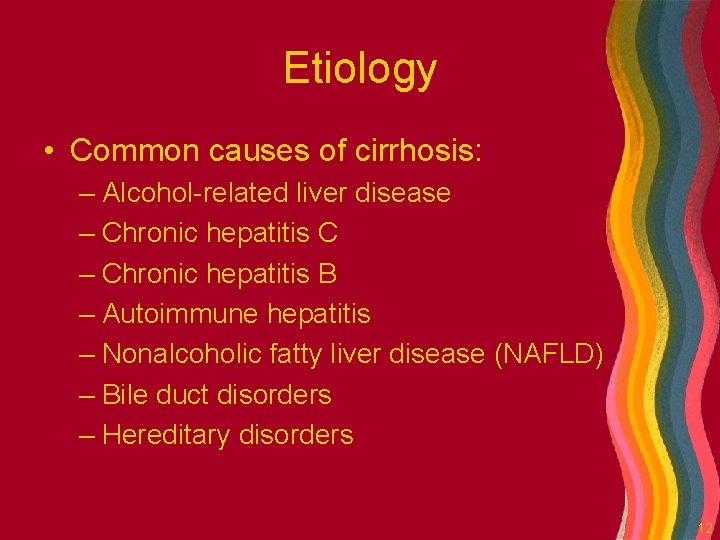 Etiology

• Common causes of cirrhosis:

– Alcohol-related liver disease
– Chronic hepatitis C
– Chronic hepatitis B
– Autoimmune hepatitis
– Nonalcoholic fatty liver disease (NAFLD)
– Bile duct disorders
– Hereditary disorders

12